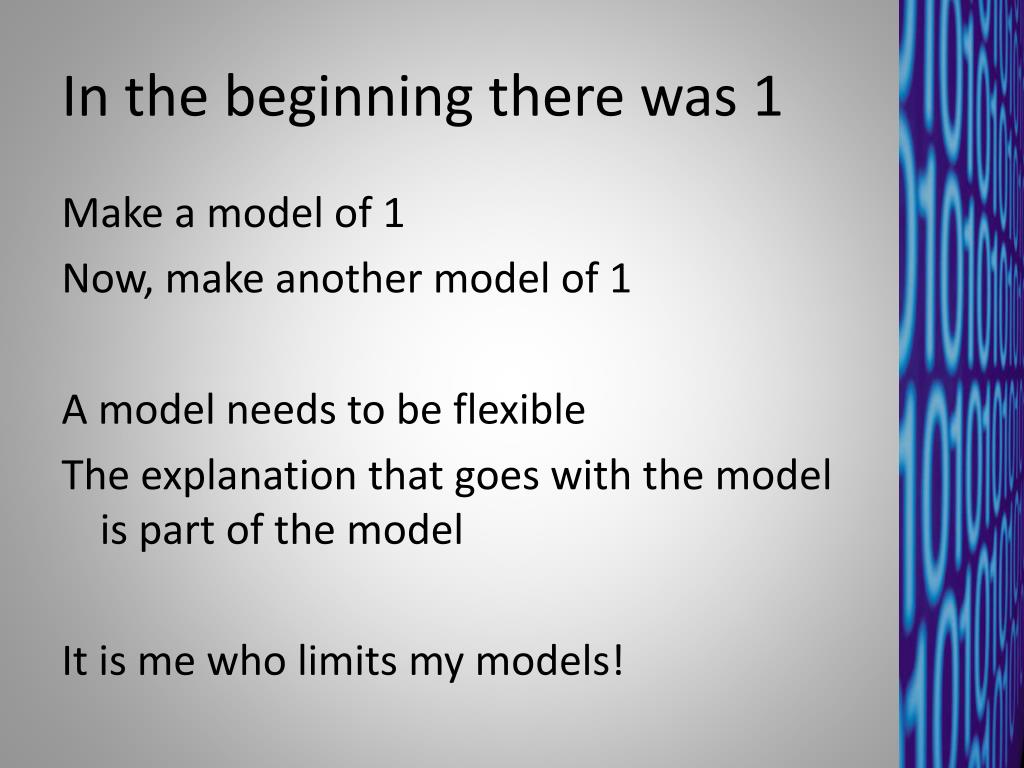 In the beginning there was 1

Make a model of 1

Now, make another model of 1

A model needs to be flexible

The explanation that goes with the model is part of the model

It is me who limits my models!